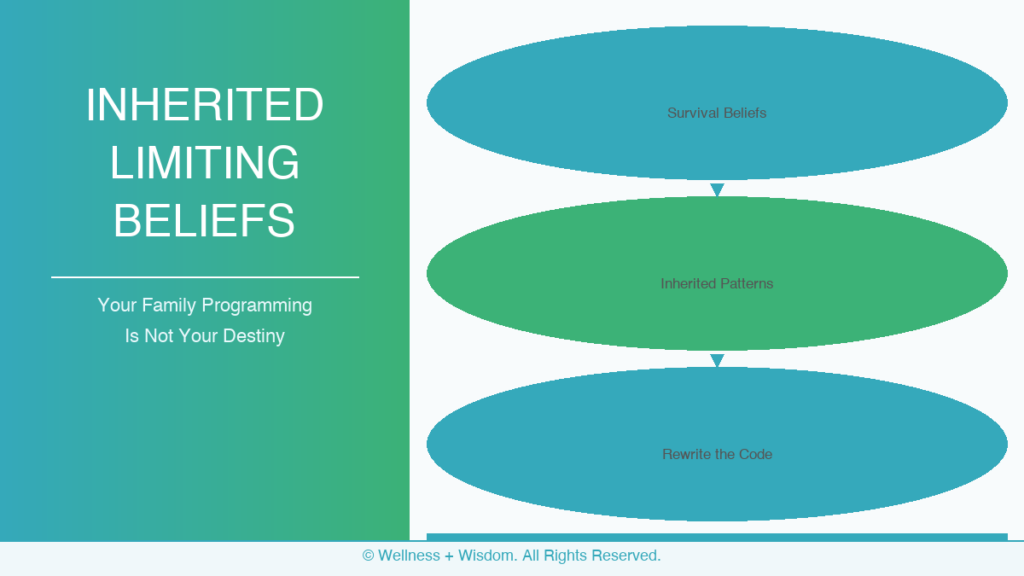 INHERITED LIMITING BELIEFS

Your Family Programming Is Not Your Destiny

Survival Beliefs

Inherited Patterns

Rewrite the Code

© Wellness + Wisdom. All Rights Reserved.